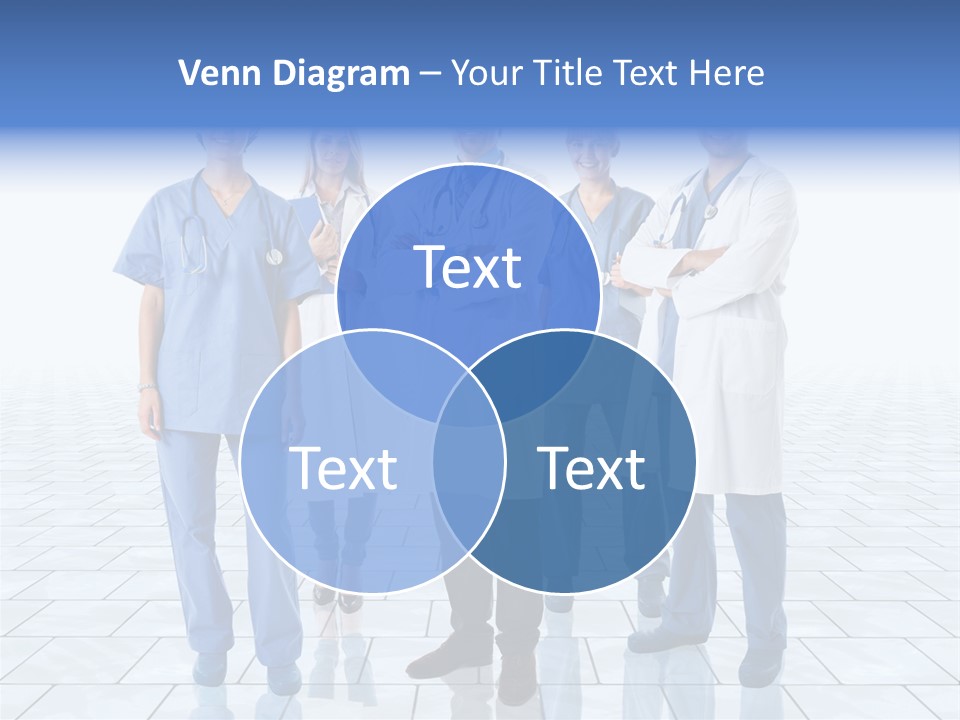 Venn Diagram – Your Title Text Here

Text

Text

Text